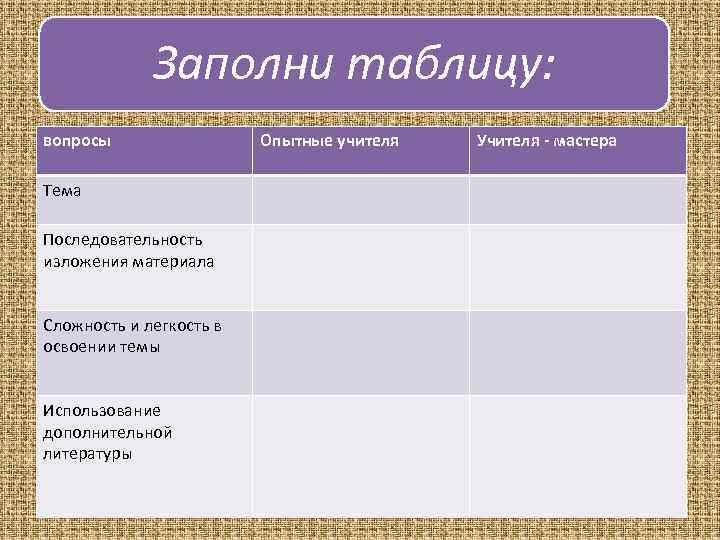 Заполни таблицу:

| вопросы | Опытные учителя | Учителя - мастера |
|---|---|---|
| Тема | | |
| Последовательность изложения материала | | |
| Сложность и легкость в освоении темы | | |
| Использование дополнительной литературы | | |